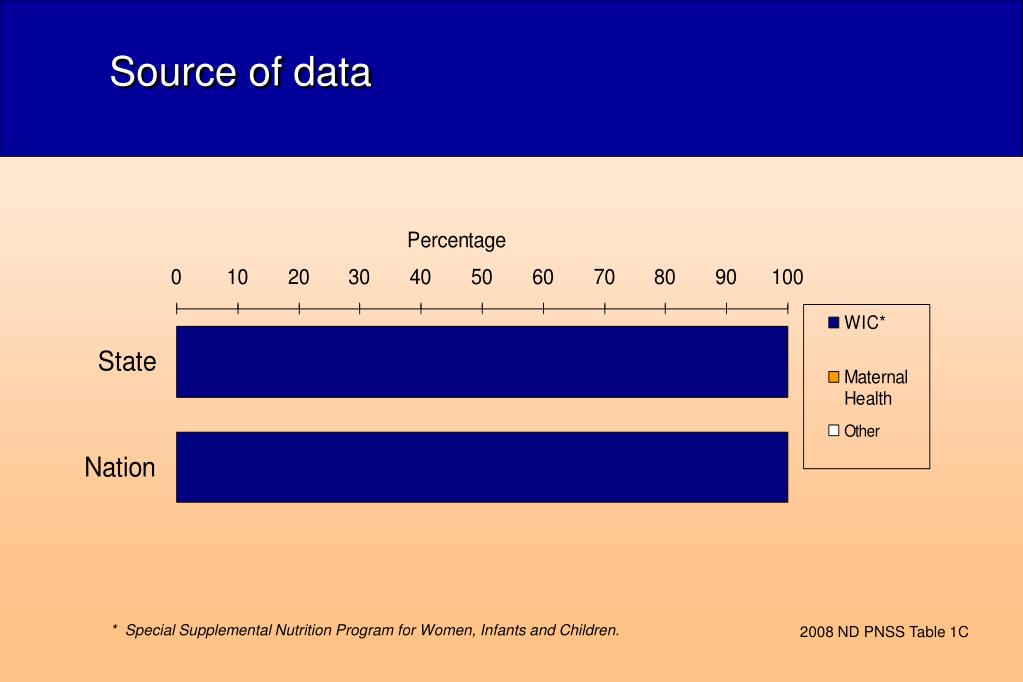 Source of data

Percentage

0 10 20 30 40 50 60 70 80 90 100

State

Nation

WIC*

Maternal Health

Other

* Special Supplemental Nutrition Program for Women, Infants and Children.

2008 ND PNSS Table 1C